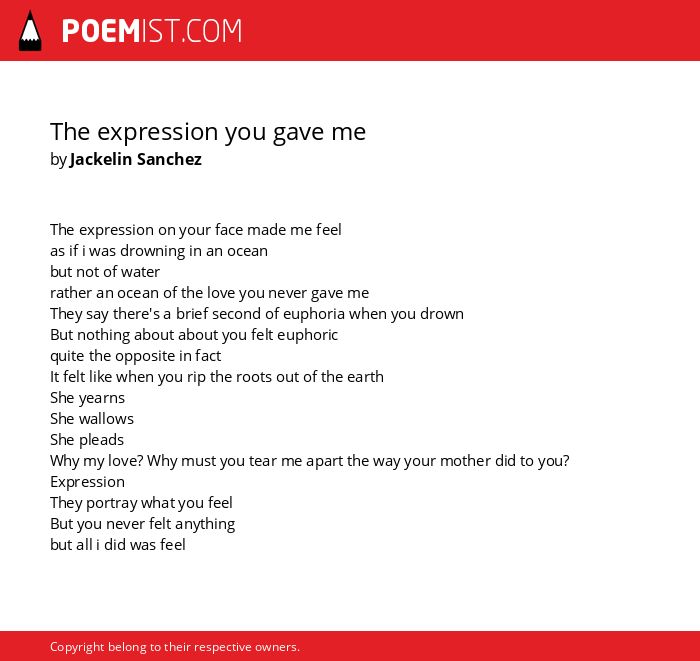 POEMIST.COM

The expression you gave me
by Jackelin Sanchez

The expression on your face made me feel
as if i was drowning in an ocean
but not of water
rather an ocean of the love you never gave me
They say there's a brief second of euphoria when you drown
But nothing about about you felt euphoric
quite the opposite in fact
It felt like when you rip the roots out of the earth
She yearns
She wallows
She pleads
Why my love? Why must you tear me apart the way your mother did to you?
Expression
They portray what you feel
But you never felt anything
but all i did was feel

Copyright belong to their respective owners.